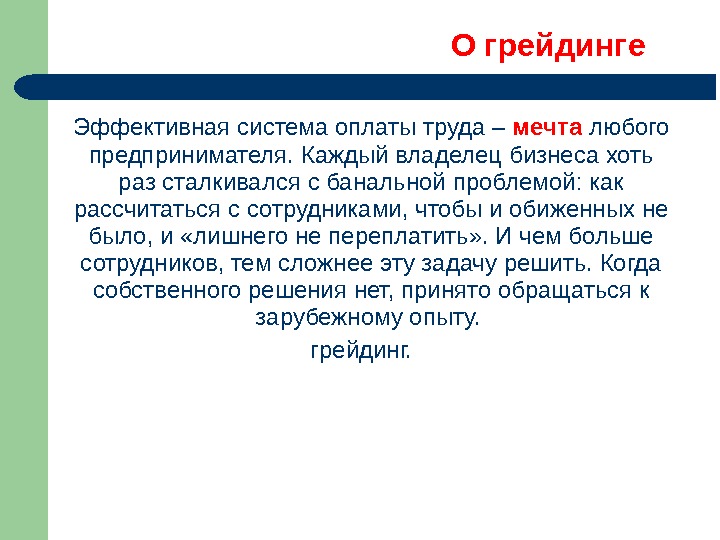 О грейдинге

Эффективная система оплаты труда – мечта любого предпринимателя. Каждый владелец бизнеса хоть раз сталкивался с банальной проблемой: как рассчитаться с сотрудниками, чтобы и обиженных не было, и «лишнего не переплатить». И чем больше сотрудников, тем сложнее эту задачу решить. Когда собственного решения нет, принято обращаться к зарубежному опыту.

грейдинг.